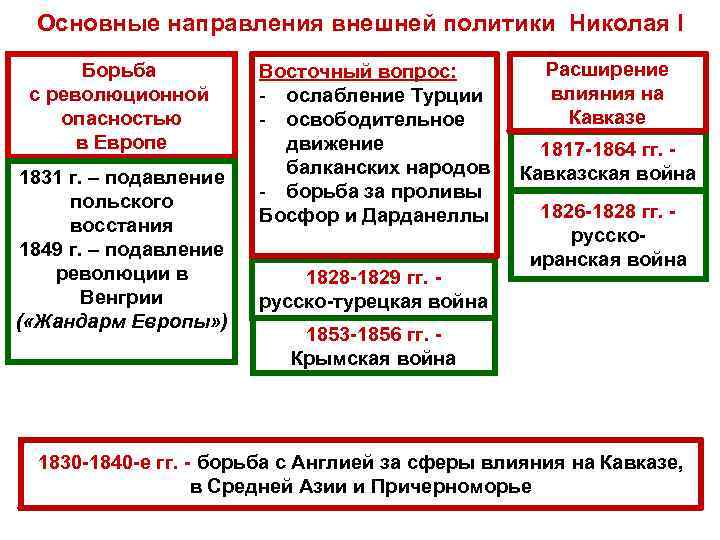 Основные направления внешней политики Николая I

Борьба с революционной опасностью в Европе

1831 г. – подавление польского восстания
1849 г. – подавление революции в Венгрии
(«Жандарм Европы»)

Восточный вопрос:
- ослабление Турции
- освободительное движение балканских народов
- борьба за проливы Босфор и Дарданеллы

1828-1829 гг. - русско-турецкая война

1853-1856 гг. - Крымская война

Расширение влияния на Кавказе

1817-1864 гг. - Кавказская война

1826-1828 гг. - русско-иранская война

1830-1840-е гг. - борьба с Англией за сферы влияния на Кавказе, в Средней Азии и Причерноморье